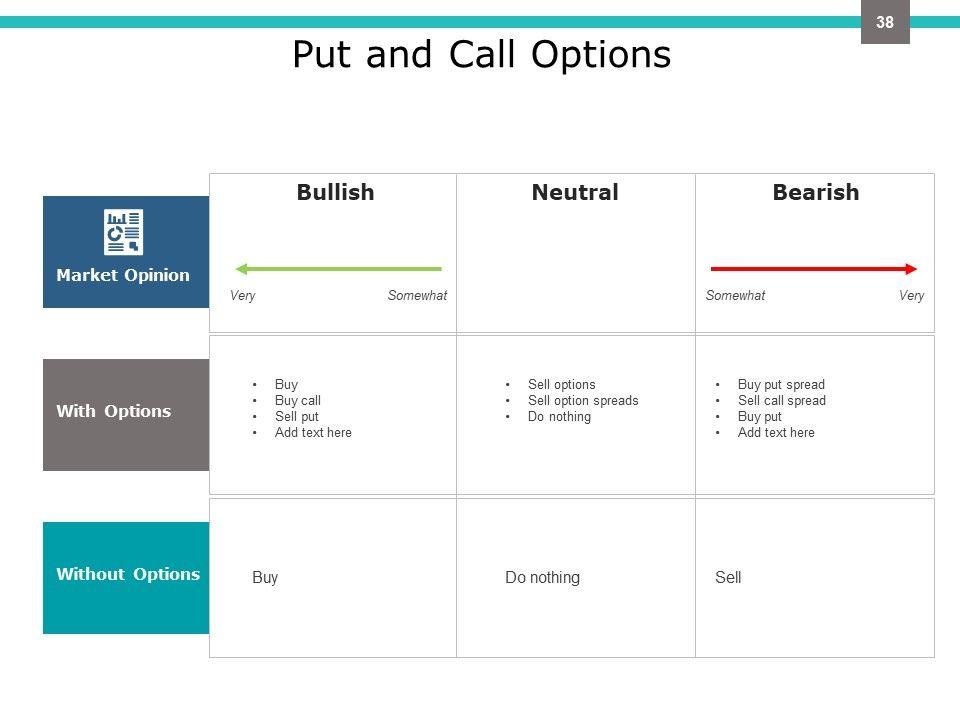 38

Put and Call Options

| | Bullish | Neutral | Bearish |
|---|---|---|---|
| Market Opinion | Very Somewhat | | Somewhat Very |
| With Options | • Buy • Buy call • Sell put • Add text here | • Sell options • Sell option spreads • Do nothing | • Buy put spread • Sell call spread • Buy put • Add text here |
| Without Options | Buy | Do nothing | Sell |